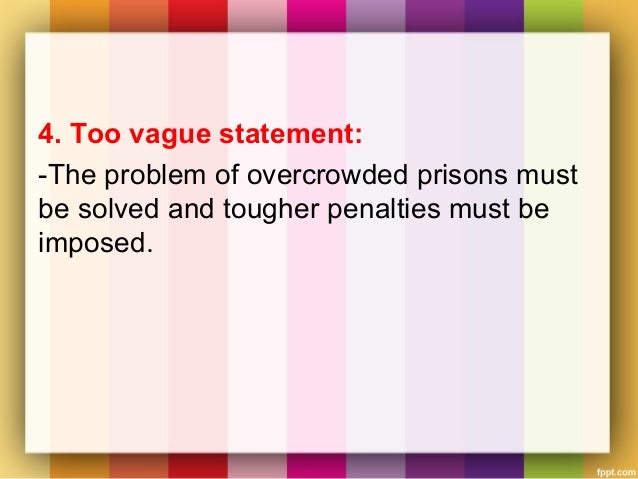 4. Too vague statement:

-The problem of overcrowded prisons must be solved and tougher penalties must be imposed.

fppt.com